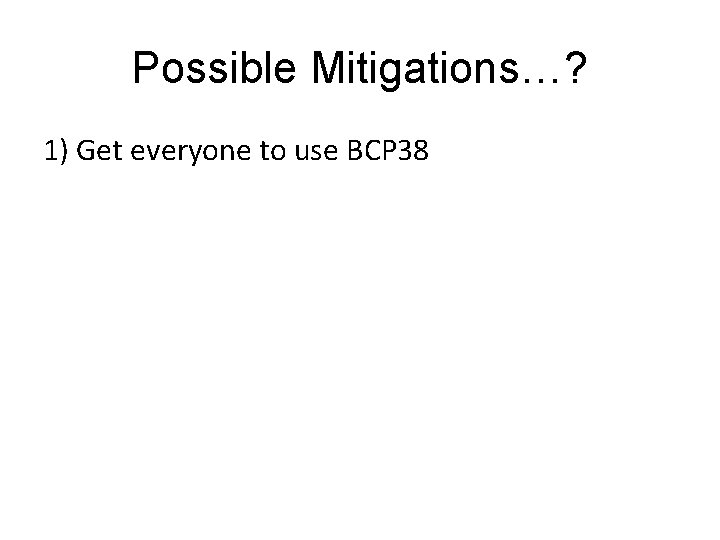 Possible Mitigations…?

1) Get everyone to use BCP38